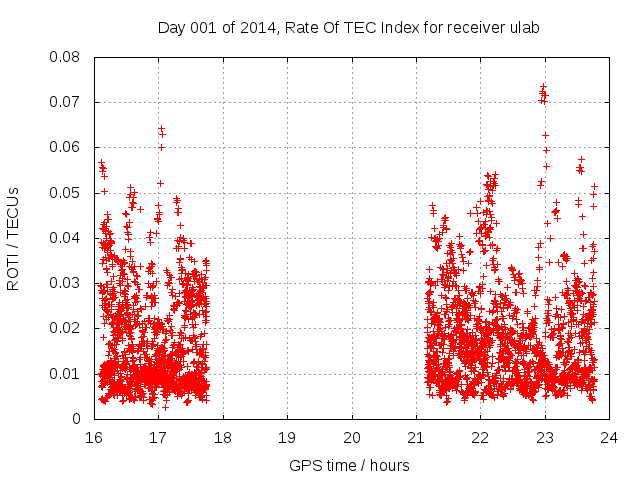 Day 001 of 2014, Rate Of TEC Index for receiver ulab

ROTI / TECUs

0.08
0.07
0.06
0.05
0.04
0.03
0.02
0.01
0

16 17 18 19 20 21 22 23 24

GPS time / hours